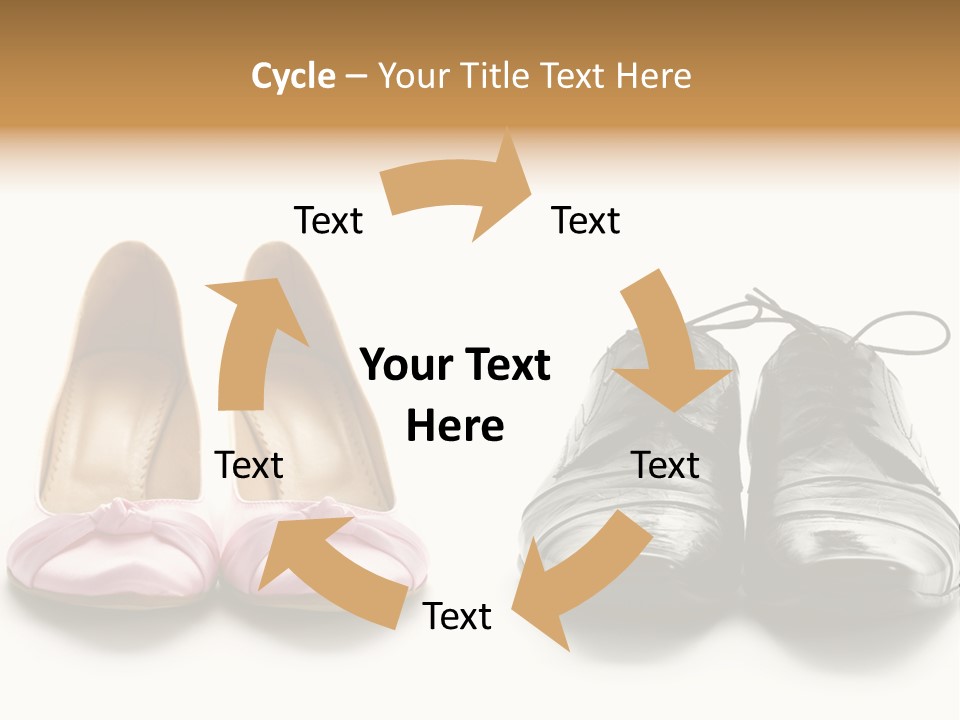 Cycle – Your Title Text Here

Text

Text

Your Text Here

Text

Text

Text